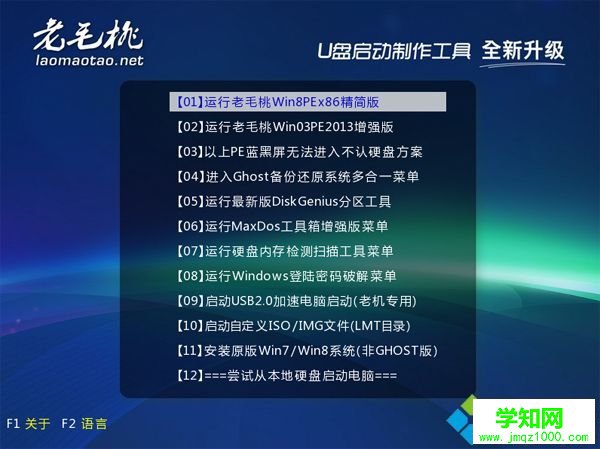 老毛桃
laomaotao.net

U盘启动制作工具 全新升级

【01】运行老毛桃Win8PEx86精简版
【02】运行老毛桃Win03PE2013增强版
【03】以上PE蓝黑屏无法进入不认硬盘方案
【04】进入Ghost备份还原系统多合一菜单
【05】运行最新版DiskGenius分区工具
【06】运行MaxDos工具箱增强版菜单
【07】运行硬盘内存检测扫描工具菜单
【08】运行Windows登陆密码破解菜单
【09】启动USB2.0加速电脑启动(老机专用)
【10】启动自定义ISO/IMG文件(LMT目录)
【11】安装原版Win7/Win8系统(非GHOST版)
【12】===尝试从本地硬盘启动电脑===

F1 关于 F2 语言

学知网
www.jmqz1000.com